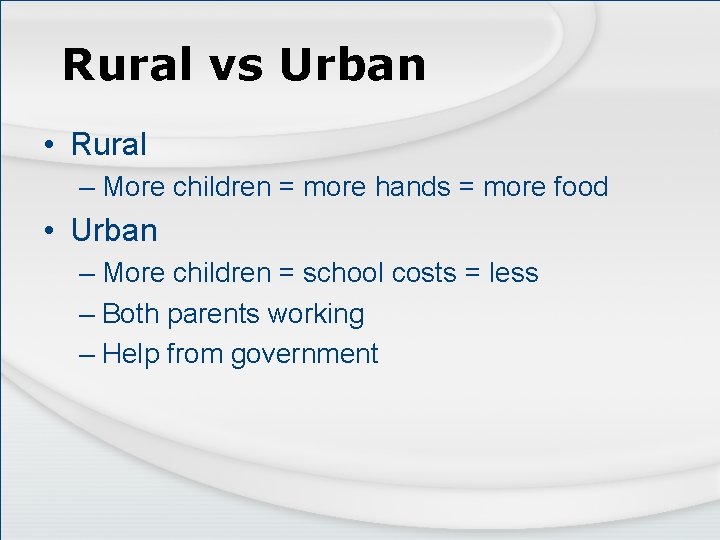 Rural vs Urban

• Rural
– More children = more hands = more food

• Urban
– More children = school costs = less
– Both parents working
– Help from government